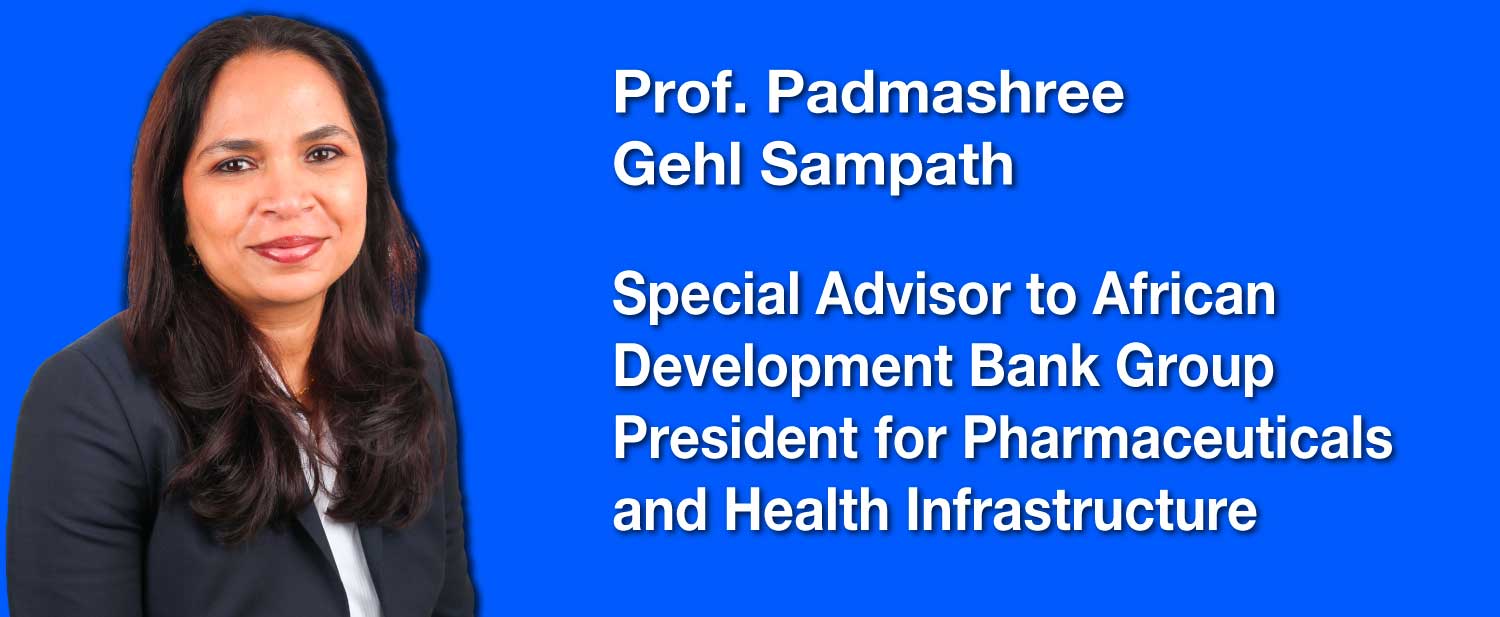 Prof. Padmashree Gehl Sampath

Special Advisor to African Development Bank Group President for Pharmaceuticals and Health Infrastructure